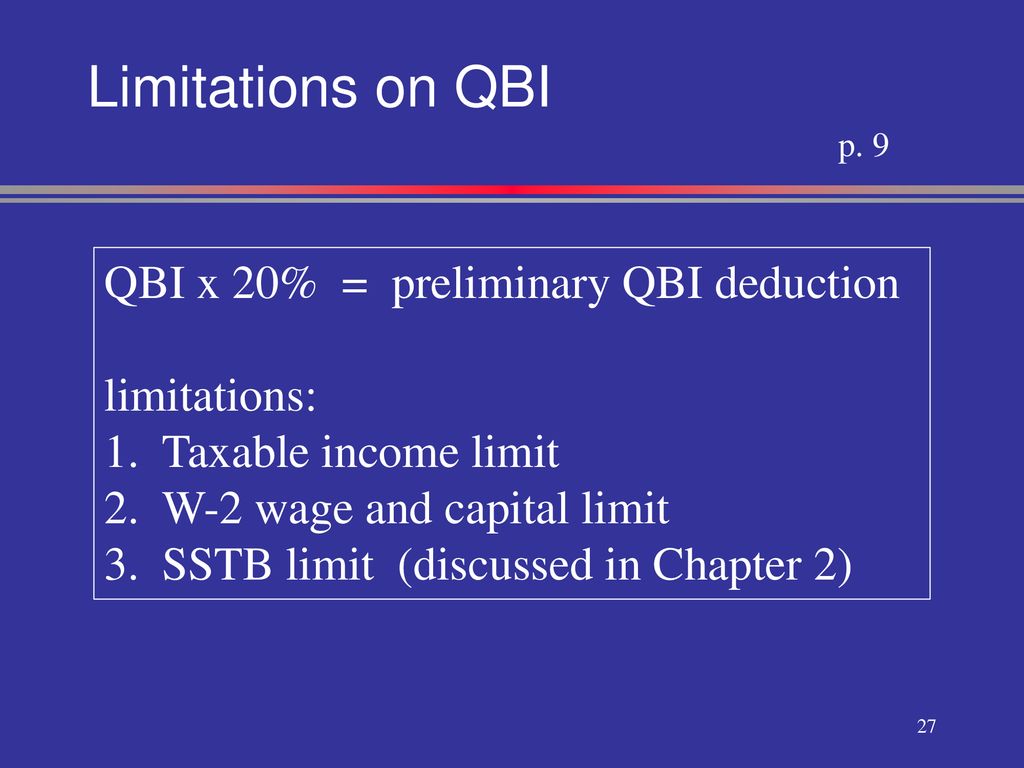 Limitations on QBI

p. 9

QBI x 20% = preliminary QBI deduction

limitations:
1. Taxable income limit
2. W-2 wage and capital limit
3. SSTB limit (discussed in Chapter 2)

27